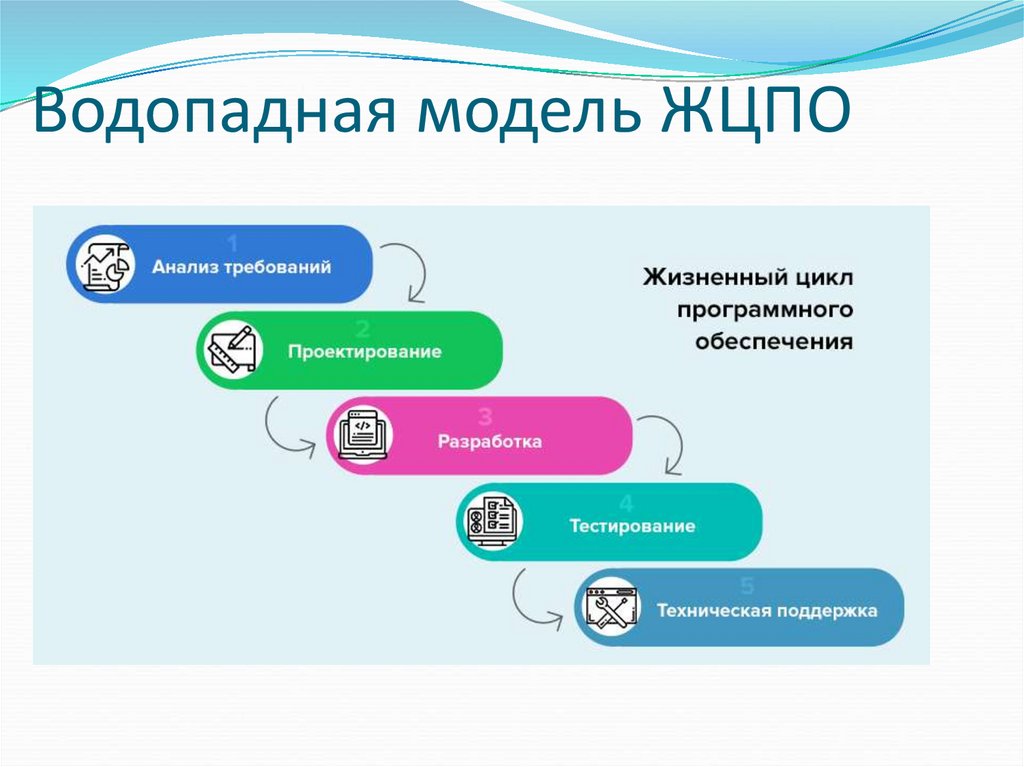 Водопадная модель ЖЦПО

1
Анализ требований

Жизненный цикл программного обеспечения

2
Проектирование

3
Разработка

4
Тестирование

5
Техническая поддержка